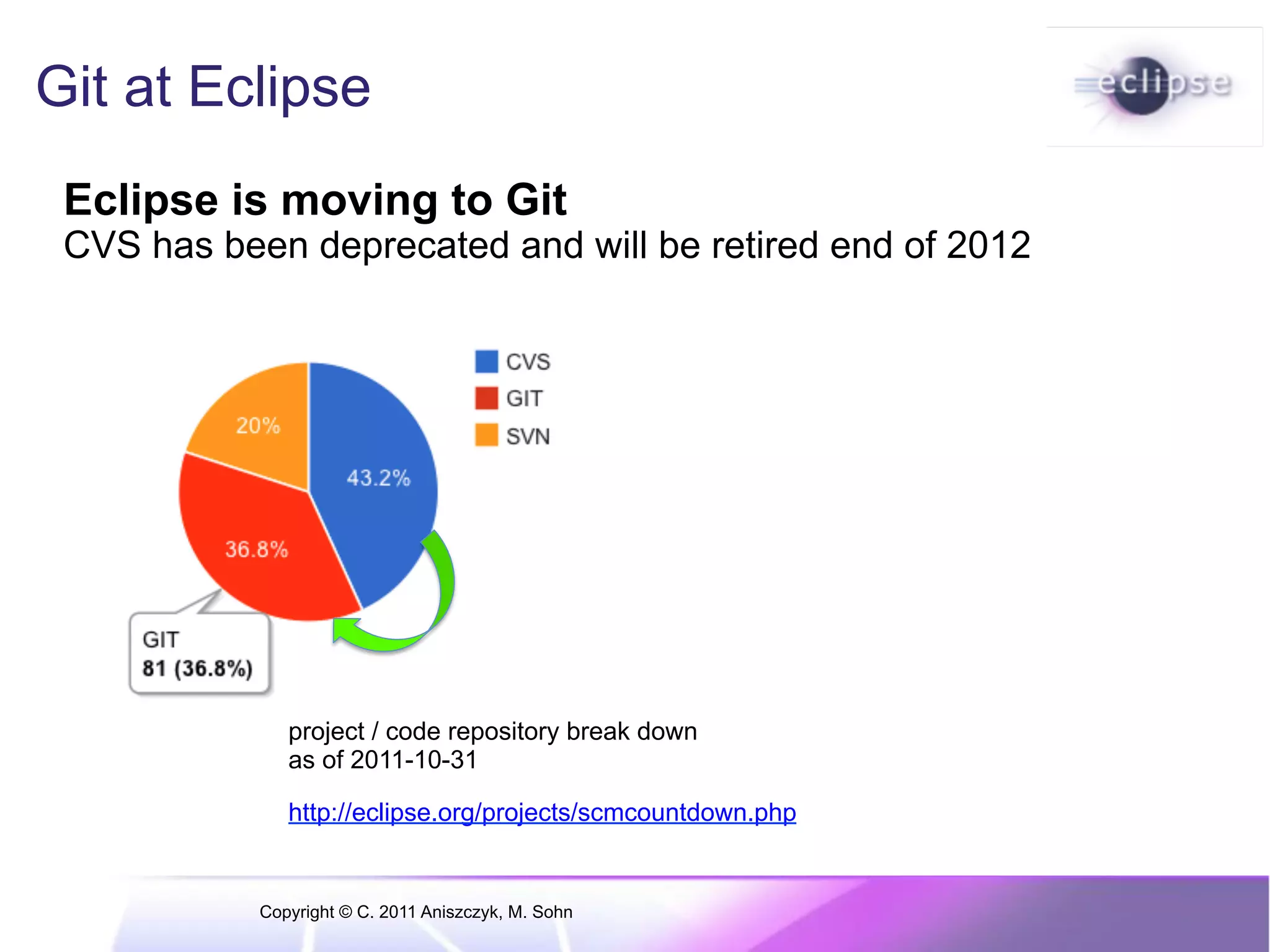 Git at Eclipse

eclipse

Eclipse is moving to Git
CVS has been deprecated and will be retired end of 2012

CVS
GIT
SVN

20%
43.2%
36.8%

GIT
81 (36.8%)

project / code repository break down
as of 2011-10-31

http://eclipse.org/projects/scmcountdown.php

Copyright © C. 2011 Aniszczyk, M. Sohn